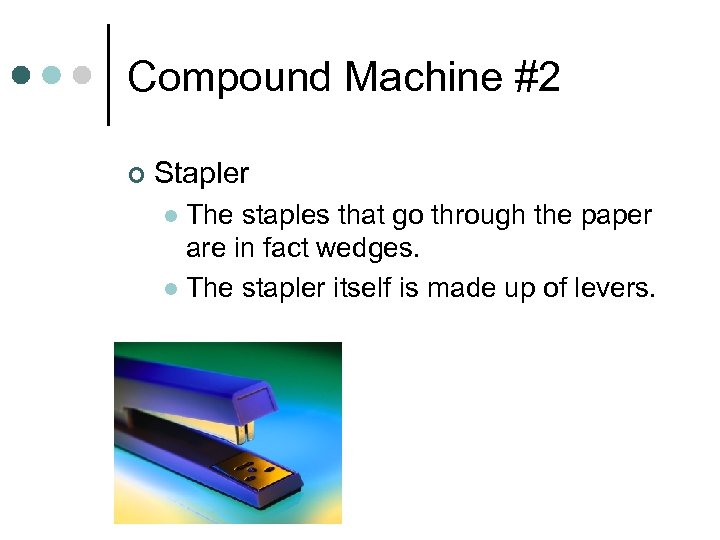 Compound Machine #2

Stapler

The staples that go through the paper are in fact wedges.

The stapler itself is made up of levers.